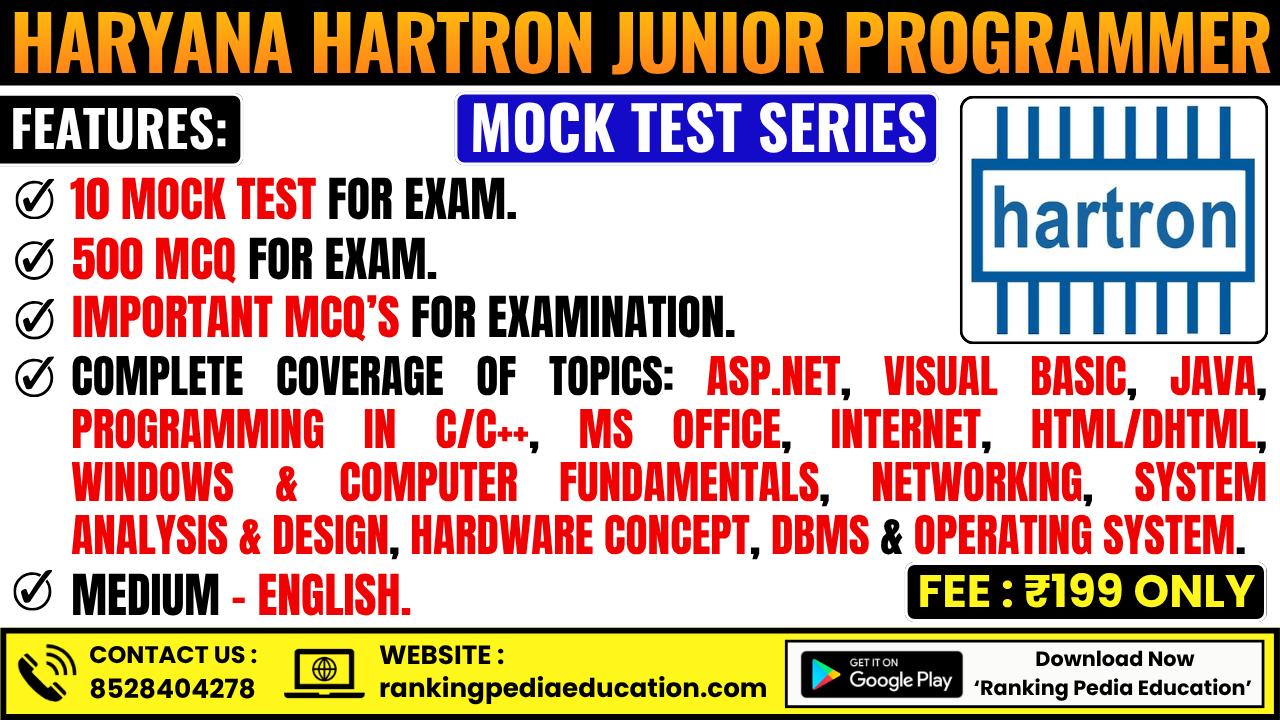 HARYANA HARTRON JUNIOR PROGRAMMER

FEATURES:

MOCK TEST SERIES

hartron

10 MOCK TEST FOR EXAM.

500 MCQ FOR EXAM.

IMPORTANT MCQ'S FOR EXAMINATION.

COMPLETE COVERAGE OF TOPICS: ASP.NET, VISUAL BASIC, JAVA, PROGRAMMING IN C/C++, MS OFFICE, INTERNET, HTML/DHTML, WINDOWS & COMPUTER FUNDAMENTALS, NETWORKING, SYSTEM ANALYSIS & DESIGN, HARDWARE CONCEPT, DBMS & OPERATING SYSTEM.

MEDIUM - ENGLISH.

FEE : ₹199 ONLY

CONTACT US : 8528404278

WEBSITE : rankingpediaeducation.com

GET IT ON Google Play

Download Now 'Ranking Pedia Education'